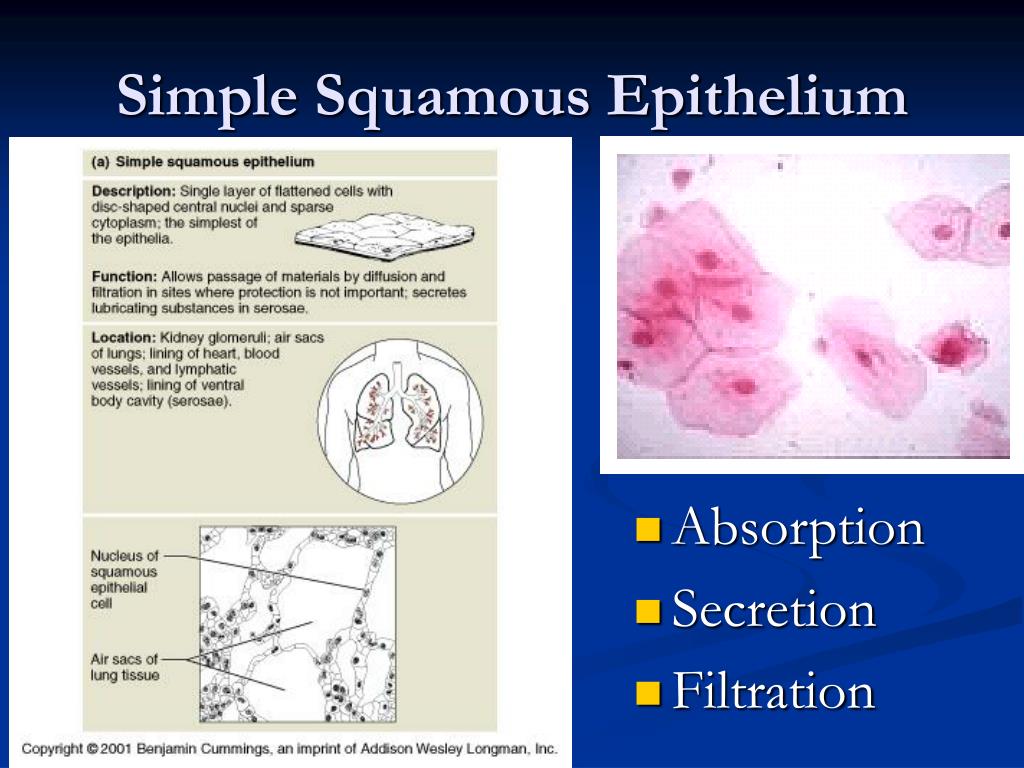 Simple Squamous Epithelium

(a) Simple squamous epithelium

Description: Single layer of flattened cells with disc-shaped central nuclei and sparse cytoplasm; the simplest of the epithelia.

Function: Allows passage of materials by diffusion and filtration in sites where protection is not important; secretes lubricating substances in serosae.

Location: Kidney glomeruli; air sacs of lungs; lining of heart, blood vessels, and lymphatic vessels; lining of ventral body cavity (serosae).

Nucleus of squamous epithelial cell

Air sacs of lung tissue

Copyright © 2001 Benjamin Cummings, an imprint of Addison Wesley Longman, Inc.

Absorption
Secretion
Filtration